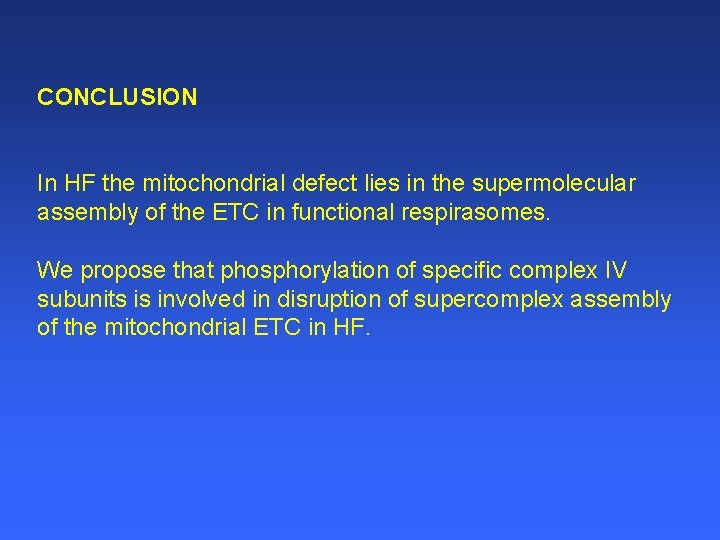 CONCLUSION

In HF the mitochondrial defect lies in the supermolecular assembly of the ETC in functional respirasomes.

We propose that phosphorylation of specific complex IV subunits is involved in disruption of supercomplex assembly of the mitochondrial ETC in HF.